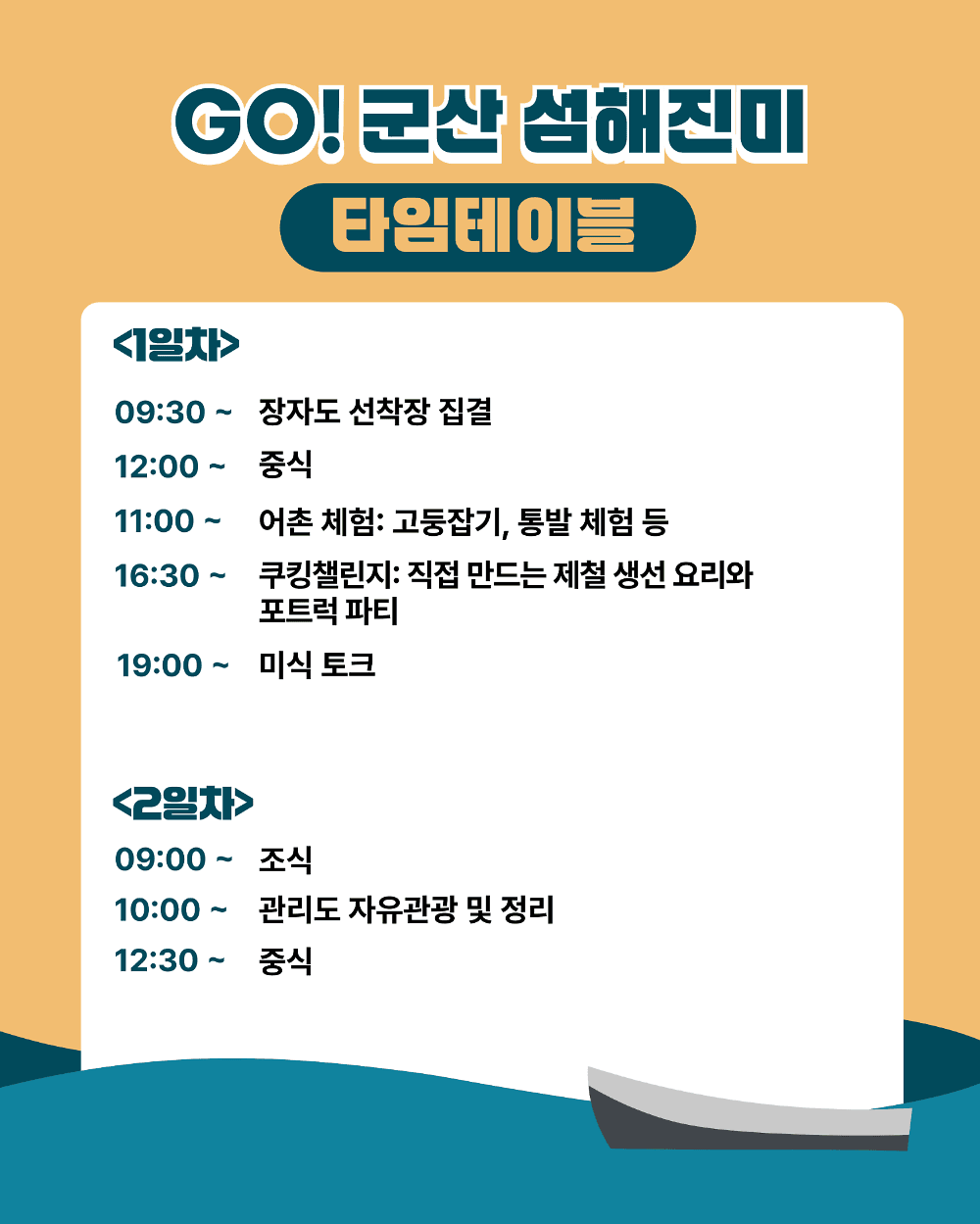 GO! 군산 섬해진미

타임테이블

<1일차>

09:30 ~ 장자도 선착장 집결

12:00 ~ 중식

11:00 ~ 어촌 체험: 고둥잡기, 통발 체험 등

16:30 ~ 쿠킹챌린지: 직접 만드는 제철 생선 요리와 포트럭 파티

19:00 ~ 미식 토크

<2일차>

09:00 ~ 조식

10:00 ~ 관리도 자유관광 및 정리

12:30 ~ 중식